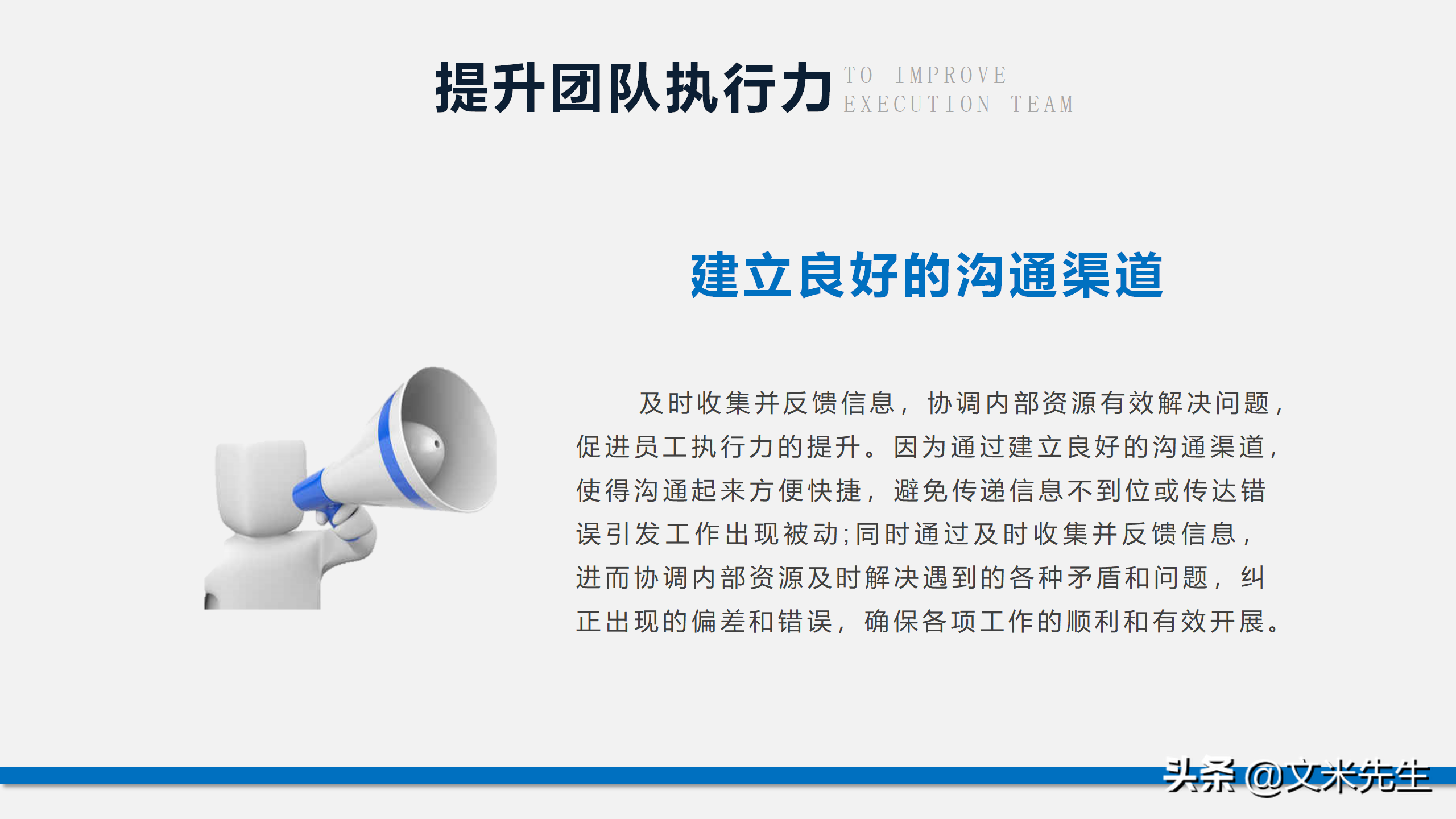 提升团队执行力 TO IMPROVE EXECUTION TEAM

建立良好的沟通渠道

及时收集并反馈信息，协调内部资源有效解决问题，促进员工执行力的提升。因为通过建立良好的沟通渠道，使得沟通起来方便快捷，避免传递信息不到位或传达错误引发工作出现被动;同时通过及时收集并反馈信息，进而协调内部资源及时解决遇到的各种矛盾和问题，纠正出现的偏差和错误，确保各项工作的顺利和有效开展。

头条 @文米先生